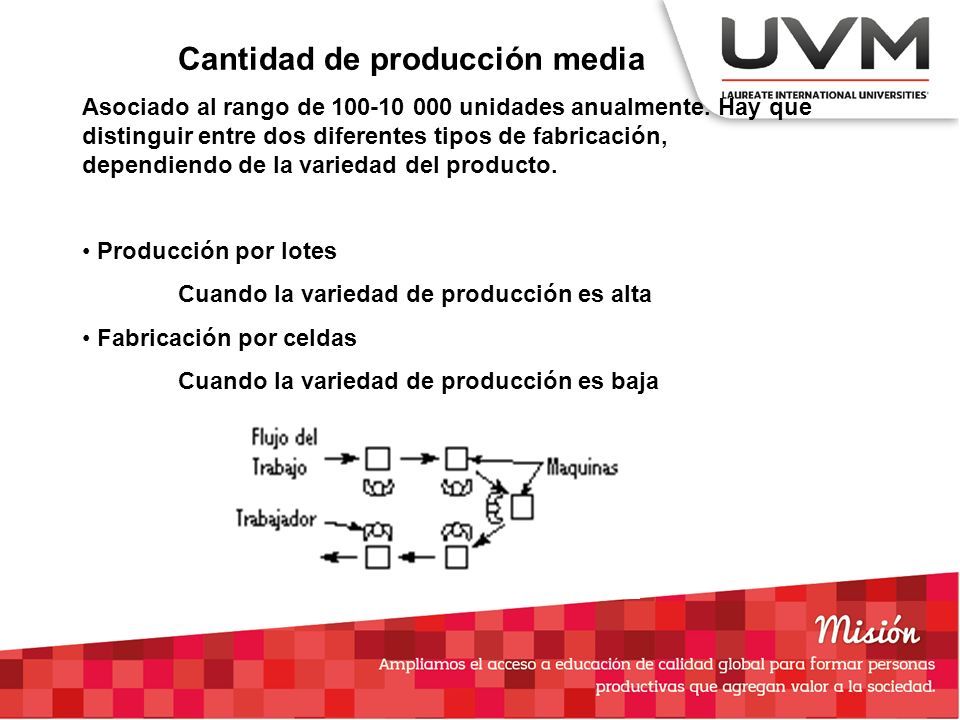 UVM
LAUREATE INTERNATIONAL UNIVERSITIES

Cantidad de producción media

Asociado al rango de 100-10 000 unidades anualmente. Hay que distinguir entre dos diferentes tipos de fabricación, dependiendo de la variedad del producto.

• Producción por lotes

Cuando la variedad de producción es alta

• Fabricación por celdas

Cuando la variedad de producción es baja

Flujo del Trabajo
Maquinas
Trabajador

Misión
Ampliamos el acceso a educación de calidad global para formar personas productivas que agregan valor a la sociedad.